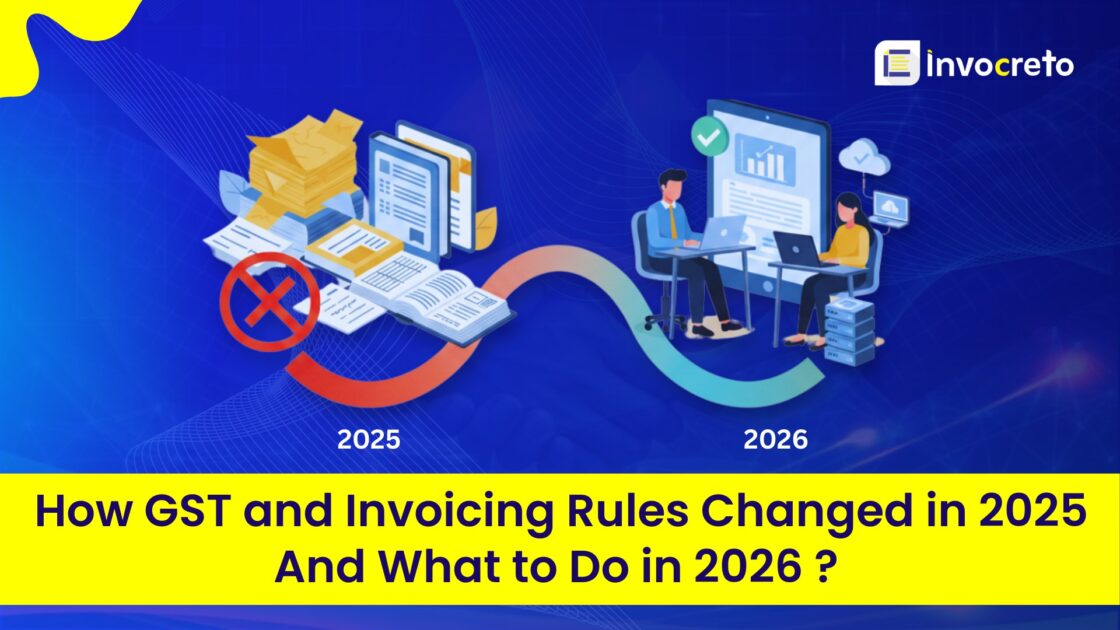 invocreto

2025

2026

How GST and Invoicing Rules Changed in 2025 And What to Do in 2026 ?